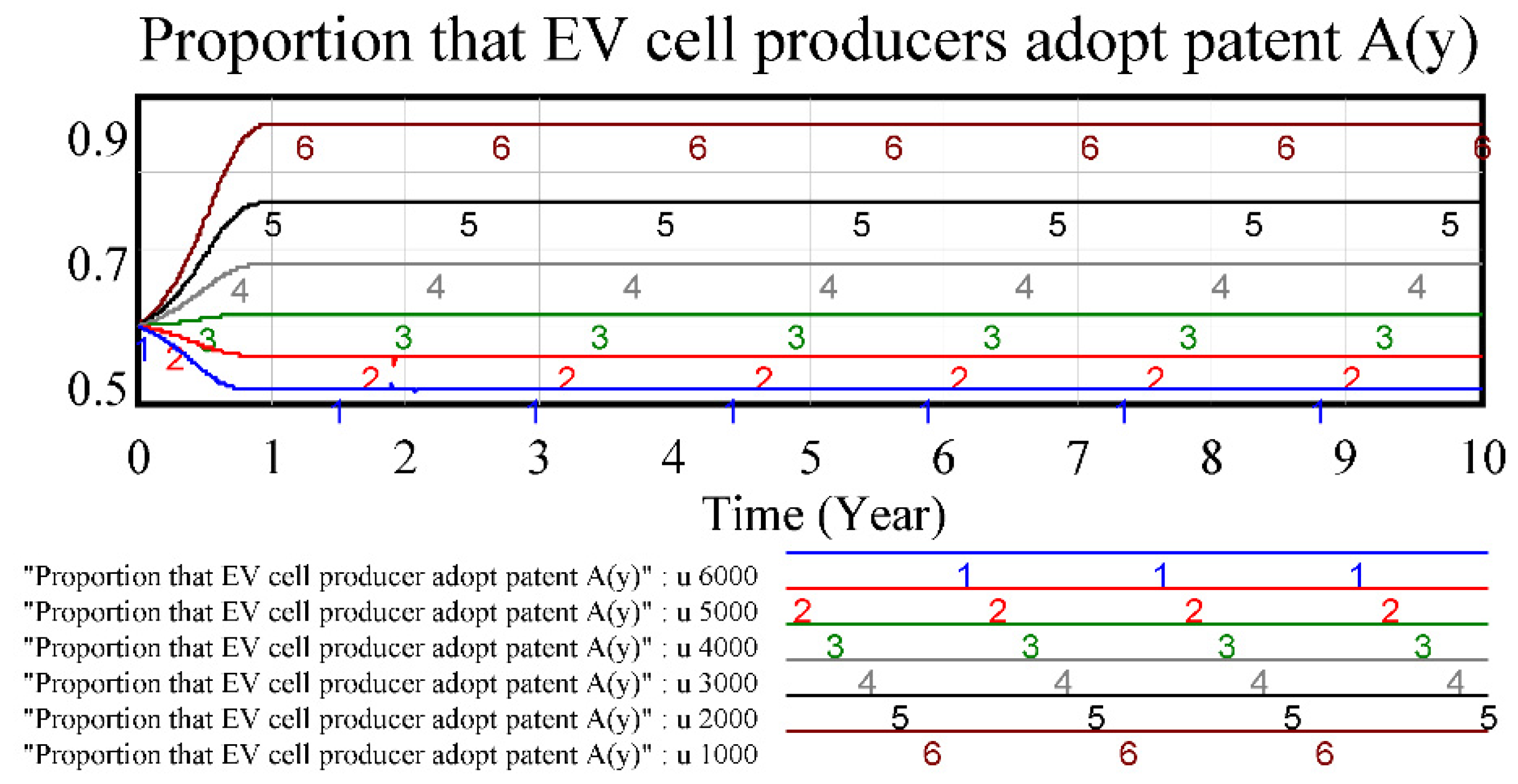 Proportion that EV cell producers adopt patent A(y)

0.9
0.7
0.5

6 6 6 6 6 6 6
5 5 5 5 5 5 5
4 4 4 4 4 4 4
3 3 3 3 3 3 3
2 2 2 2 2 2 2
1 1 1 1 1 1 1

0 1 2 3 4 5 6 7 8 9 10
Time (Year)

"Proportion that EV cell producer adopt patent A(y)" : u 6000 1 1 1
"Proportion that EV cell producer adopt patent A(y)" : u 5000 2 2 2 2
"Proportion that EV cell producer adopt patent A(y)" : u 4000 3 3 3 3
"Proportion that EV cell producer adopt patent A(y)" : u 3000 4 4 4 4
"Proportion that EV cell producer adopt patent A(y)" : u 2000 5 5 5 5
"Proportion that EV cell producer adopt patent A(y)" : u 1000 6 6 6